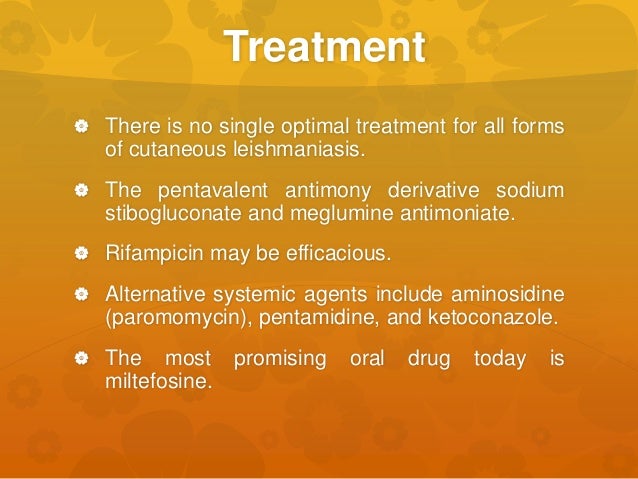 Treatment

There is no single optimal treatment for all forms of cutaneous leishmaniasis.

The pentavalent antimony derivative sodium stibogluconate and meglumine antimoniate.

Rifampicin may be efficacious.

Alternative systemic agents include aminosidine (paromomycin), pentamidine, and ketoconazole.

The most promising oral drug today is miltefosine.